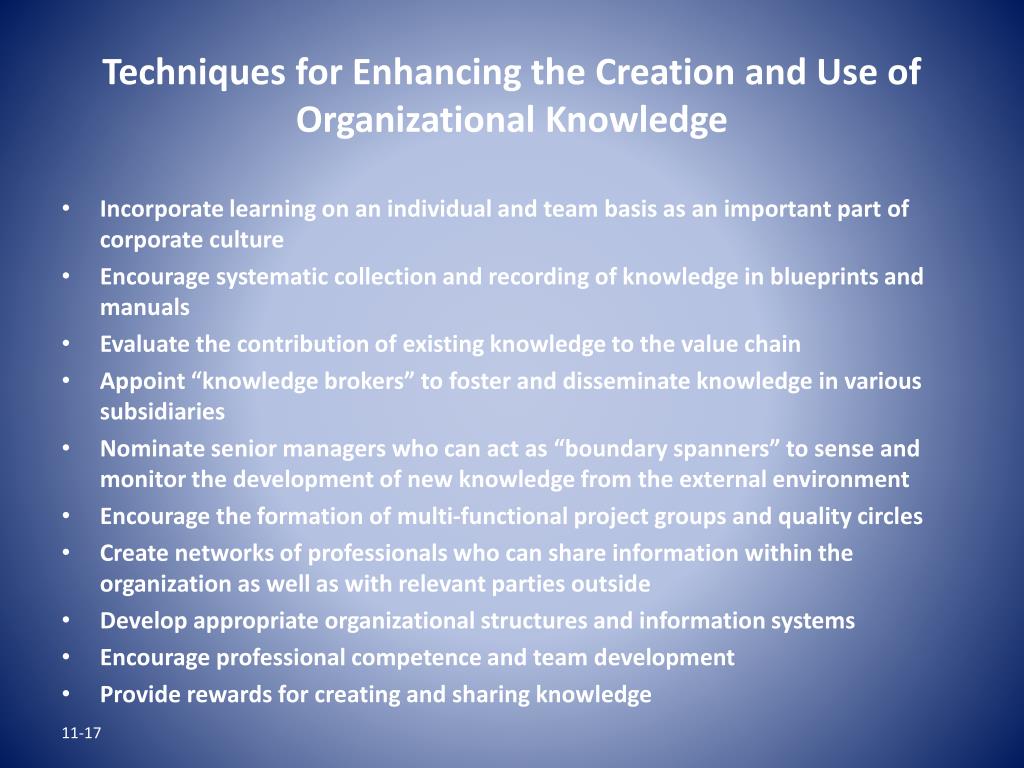 Techniques for Enhancing the Creation and Use of Organizational Knowledge

• Incorporate learning on an individual and team basis as an important part of corporate culture
• Encourage systematic collection and recording of knowledge in blueprints and manuals
• Evaluate the contribution of existing knowledge to the value chain
• Appoint “knowledge brokers” to foster and disseminate knowledge in various subsidiaries
• Nominate senior managers who can act as “boundary spanners” to sense and monitor the development of new knowledge from the external environment
• Encourage the formation of multi-functional project groups and quality circles
• Create networks of professionals who can share information within the organization as well as with relevant parties outside
• Develop appropriate organizational structures and information systems
• Encourage professional competence and team development
• Provide rewards for creating and sharing knowledge

11-17